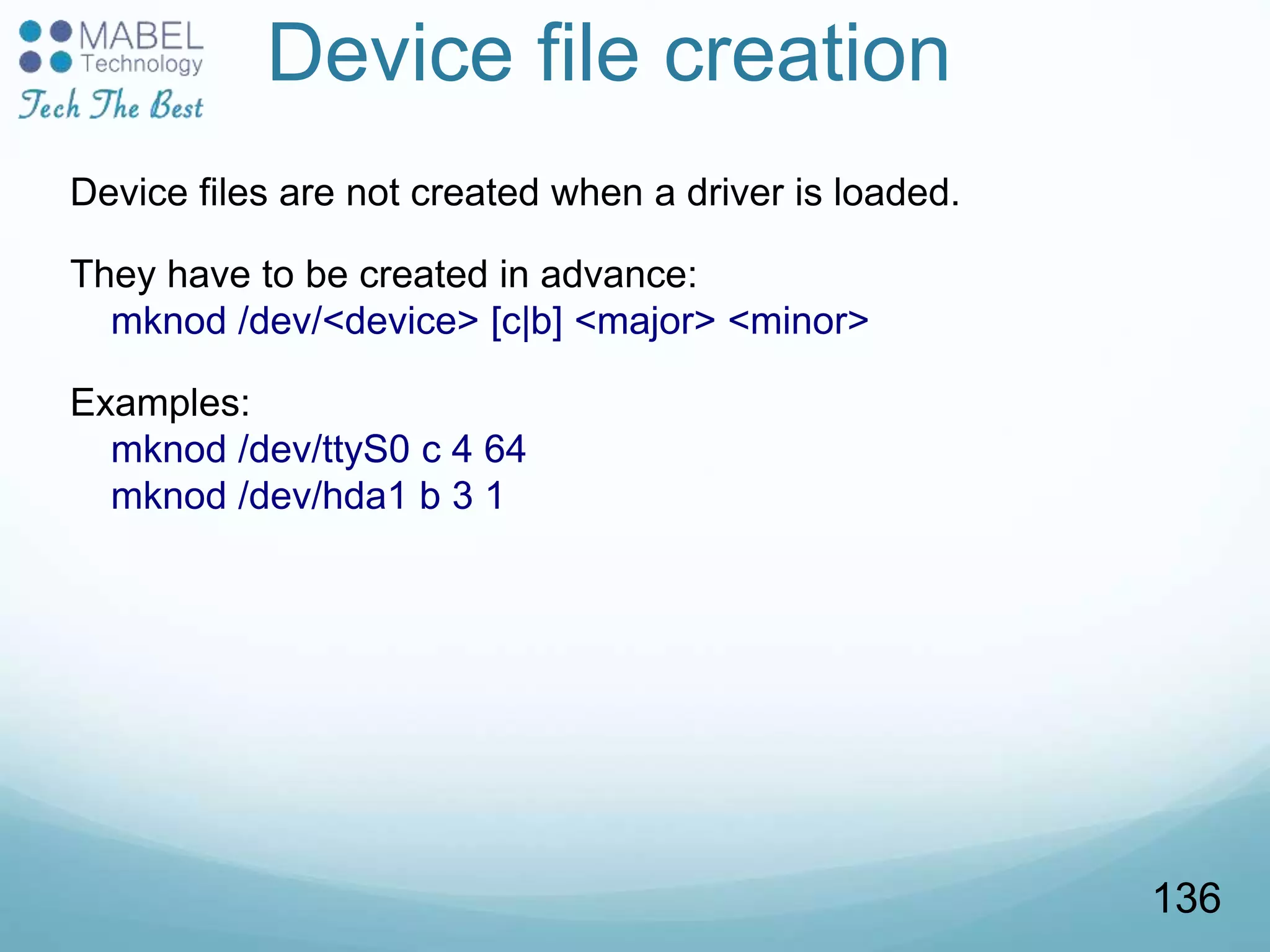 MABEL Technology
Tech The Best

Device file creation

Device files are not created when a driver is loaded.

They have to be created in advance:
mknod /dev/<device> [c|b] <major> <minor>

Examples:
mknod /dev/ttyS0 c 4 64
mknod /dev/hda1 b 3 1

136